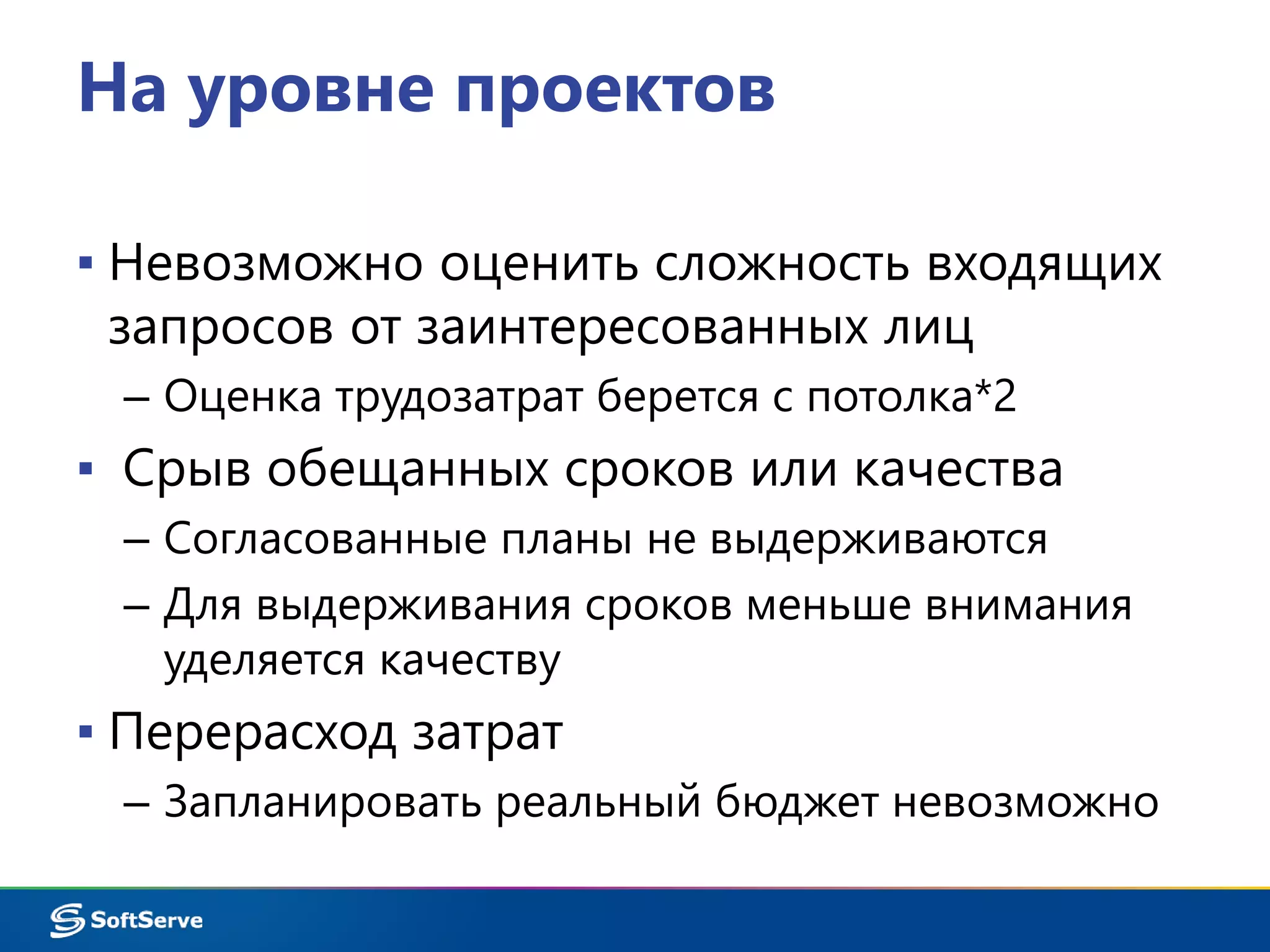 На уровне проектов

▪ Невозможно оценить сложность входящих запросов от заинтересованных лиц
– Оценка трудозатрат берется с потолка*2
▪ Срыв обещанных сроков или качества
– Согласованные планы не выдерживаются
– Для выдерживания сроков меньше внимания уделяется качеству
▪ Перерасход затрат
– Запланировать реальный бюджет невозможно

SoftServe